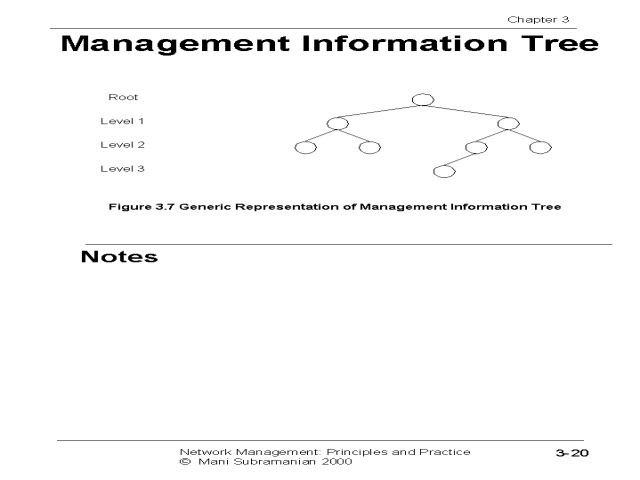 Chapter 3

Management Information Tree

Root
Level 1
Level 2
Level 3

Figure 3.7 Generic Representation of Management Information Tree

Notes

Network Management: Principles and Practice
© Mani Subramanian 2000

3-20